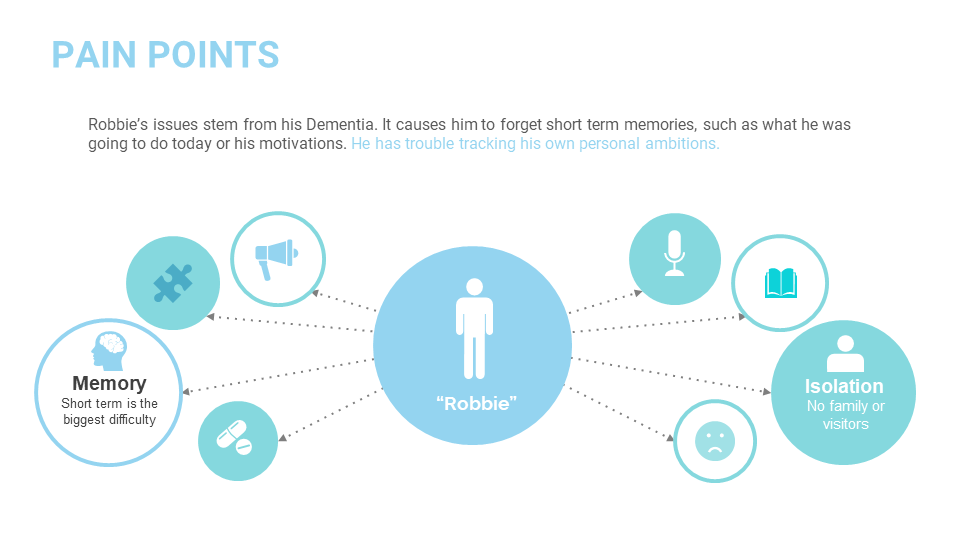 PAIN POINTS

Robbie's issues stem from his Dementia. It causes him to forget short term memories, such as what he was going to do today or his motivations. He has trouble tracking his own personal ambitions.

Memory
Short term is the biggest difficulty

"Robbie"

Isolation
No family or visitors